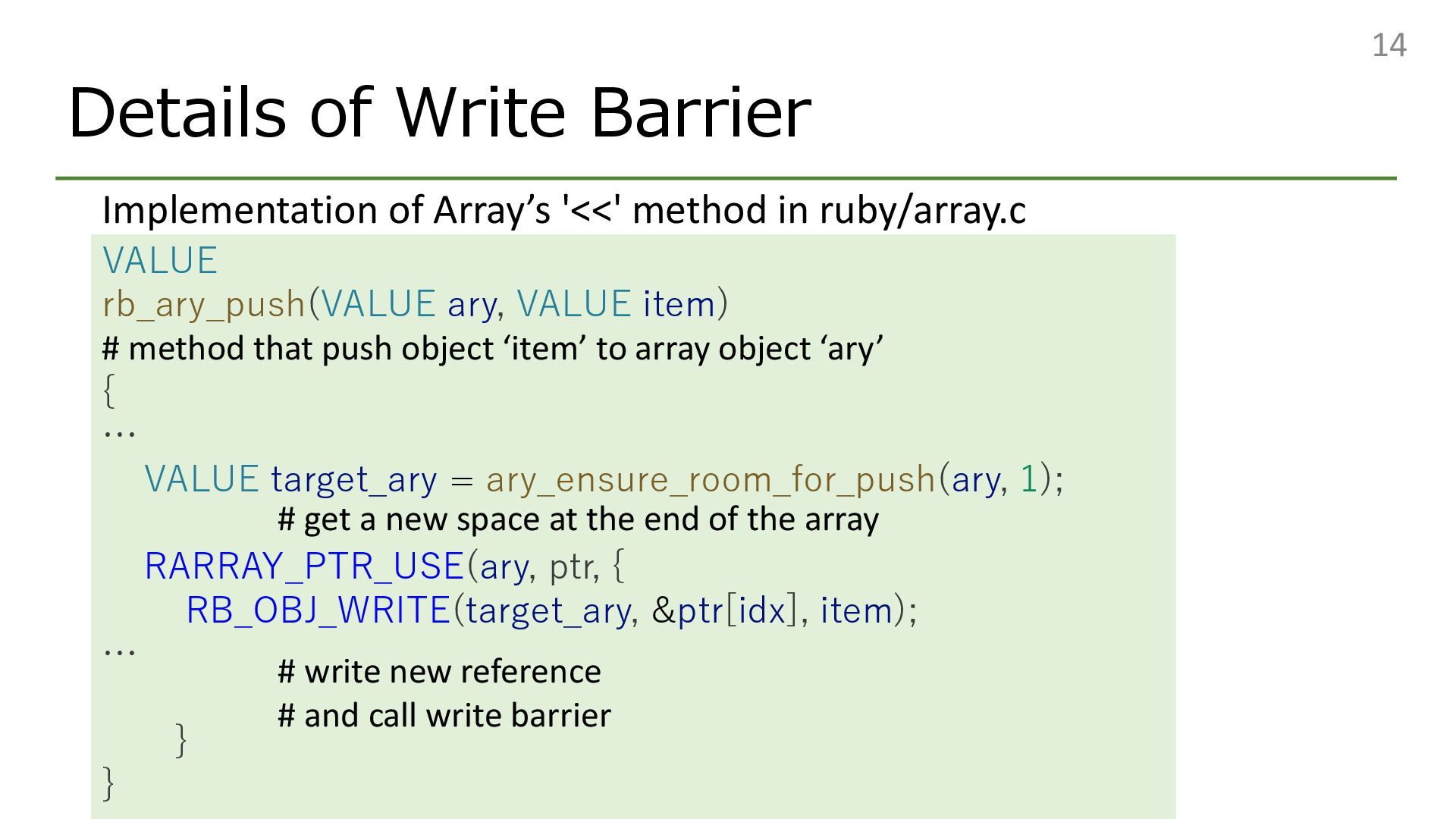 14

Details of Write Barrier

Implementation of Array’s '<<' method in ruby/array.c

VALUE
rb_ary_push(VALUE ary, VALUE item)
# method that push object ‘item’ to array object ‘ary’
{
…
VALUE target_ary = ary_ensure_room_for_push(ary, 1);
# get a new space at the end of the array
RARRAY_PTR_USE(ary, ptr, {
RB_OBJ_WRITE(target_ary, &ptr[idx], item);
…
# write new reference
# and call write barrier
}
}